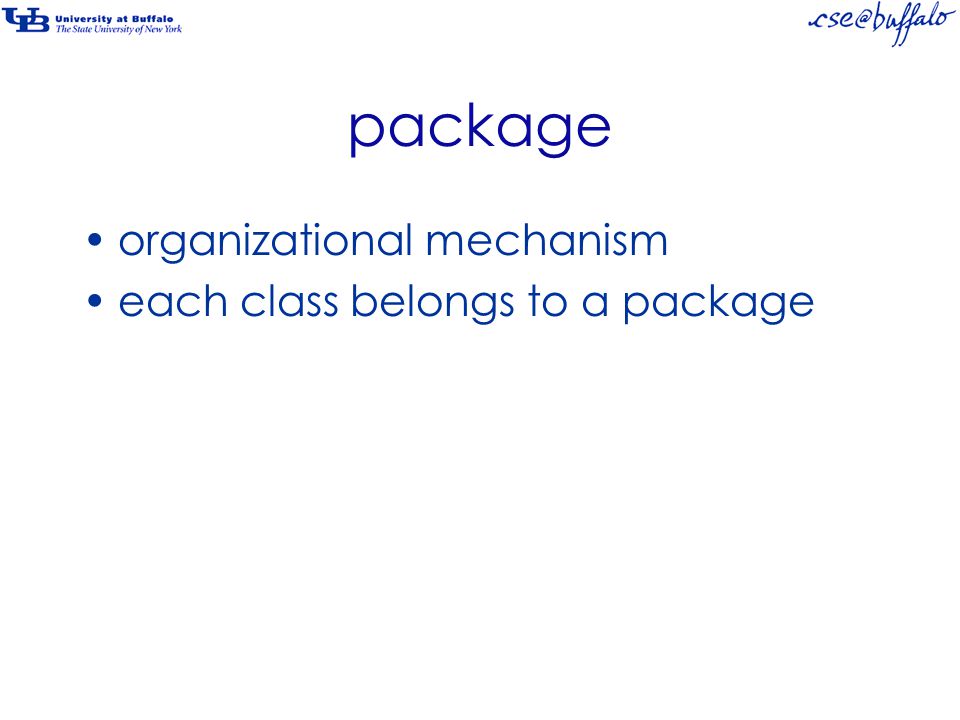 UB University at Buffalo
The State University of New York

.cse@buffalo

package

• organizational mechanism
• each class belongs to a package